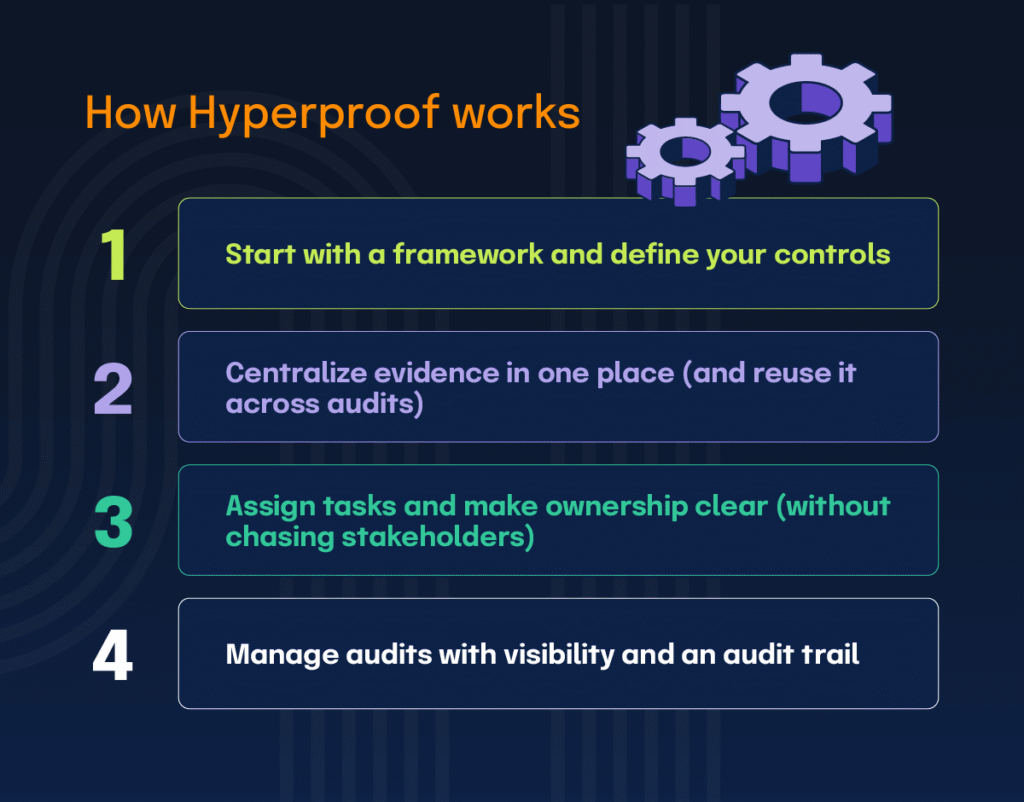 How Hyperproof works

1

Start with a framework and define your controls

2

Centralize evidence in one place (and reuse it across audits)

3

Assign tasks and make ownership clear (without chasing stakeholders)

4

Manage audits with visibility and an audit trail